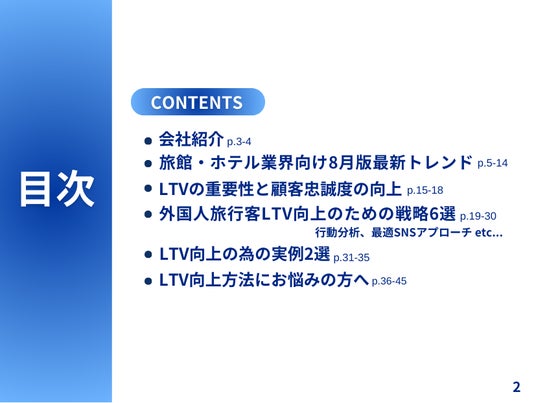 目次

CONTENTS

- 会社紹介 p.3-4
- 旅館・ホテル業界向け8月版最新トレンド p.5-14
- LTVの重要性と顧客忠誠度の向上 p.15-18
- 外国人旅行客LTV向上のための戦略6選 p.19-30
行動分析、最適SNSアプローチ etc...
- LTV向上の為の実例2選 p.31-35
- LTV向上方法にお悩みの方へ p.36-45

2